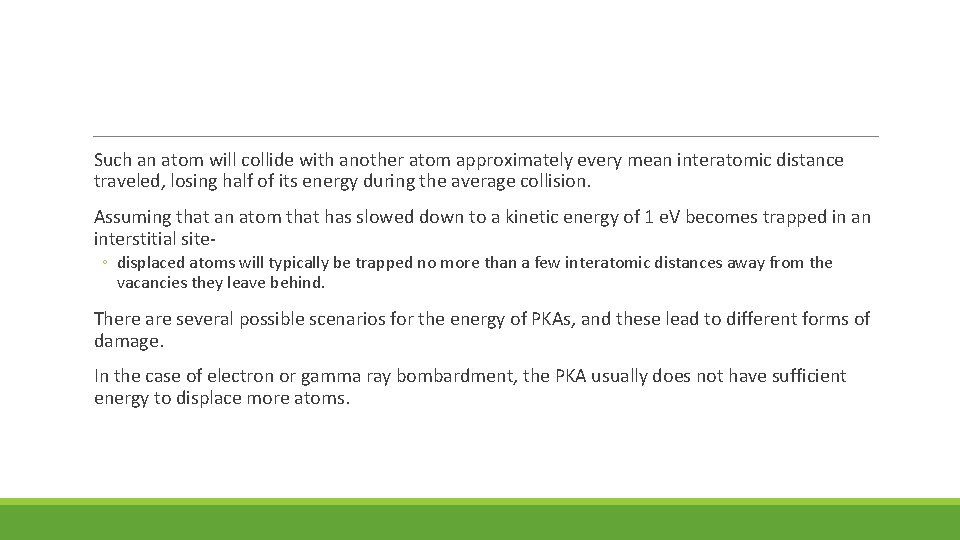 Such an atom will collide with another atom approximately every mean interatomic distance traveled, losing half of its energy during the average collision.

Assuming that an atom that has slowed down to a kinetic energy of 1 eV becomes trapped in an interstitial site-

◦ displaced atoms will typically be trapped no more than a few interatomic distances away from the vacancies they leave behind.

There are several possible scenarios for the energy of PKAs, and these lead to different forms of damage.

In the case of electron or gamma ray bombardment, the PKA usually does not have sufficient energy to displace more atoms.